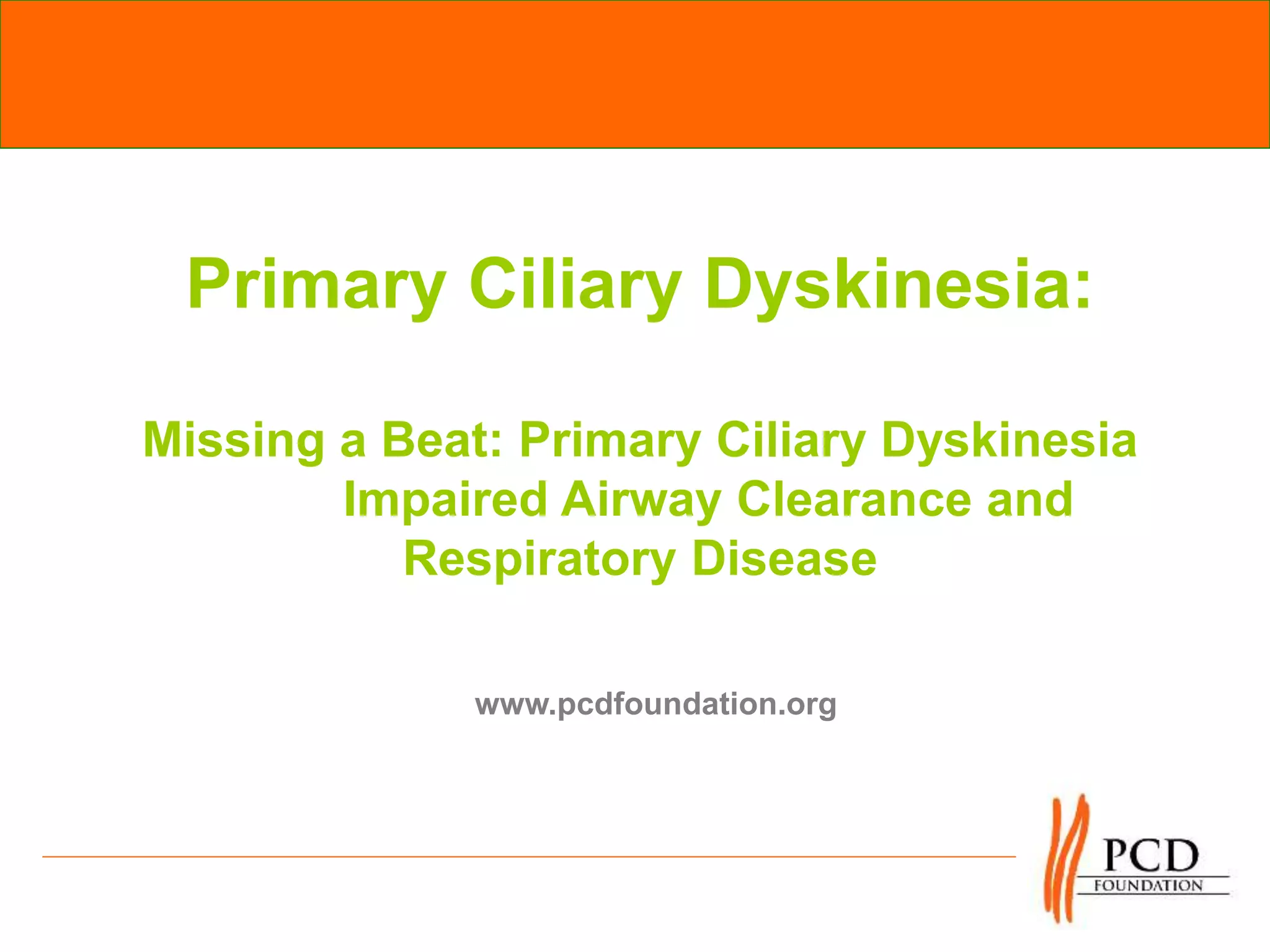 Primary Ciliary Dyskinesia:

Missing a Beat: Primary Ciliary Dyskinesia Impaired Airway Clearance and Respiratory Disease

www.pcdfoundation.org

PCD
FOUNDATION